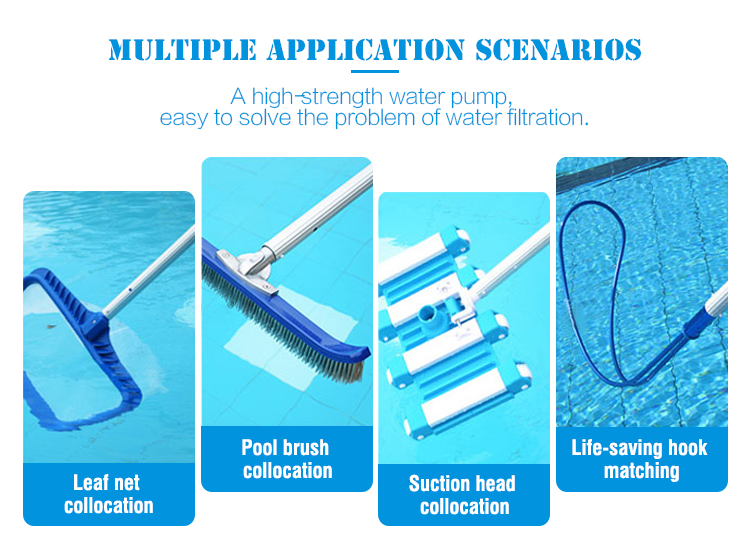 MULTIPLE APPLICATION SCENARIOS

A high-strength water pump,
easy to solve the problem of water filtration.

Leaf net collocation

Pool brush collocation

Suction head collocation

Life-saving hook matching